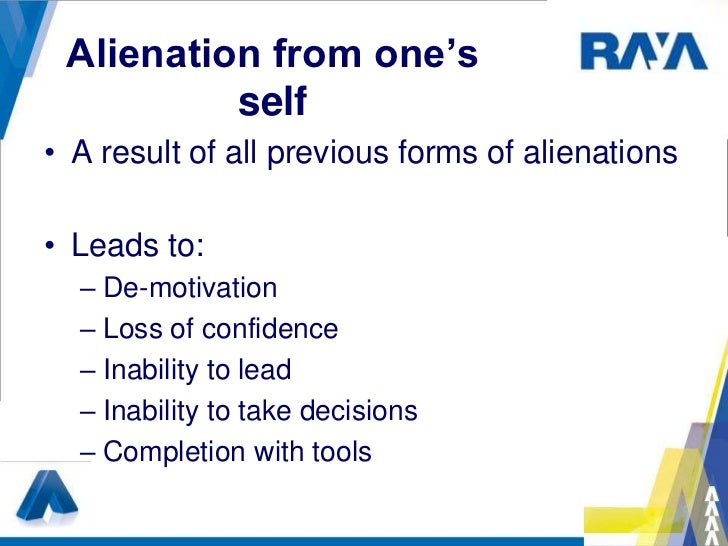 Alienation from one's self

RAYA

• A result of all previous forms of alienations

• Leads to:
– De-motivation
– Loss of confidence
– Inability to lead
– Inability to take decisions
– Completion with tools